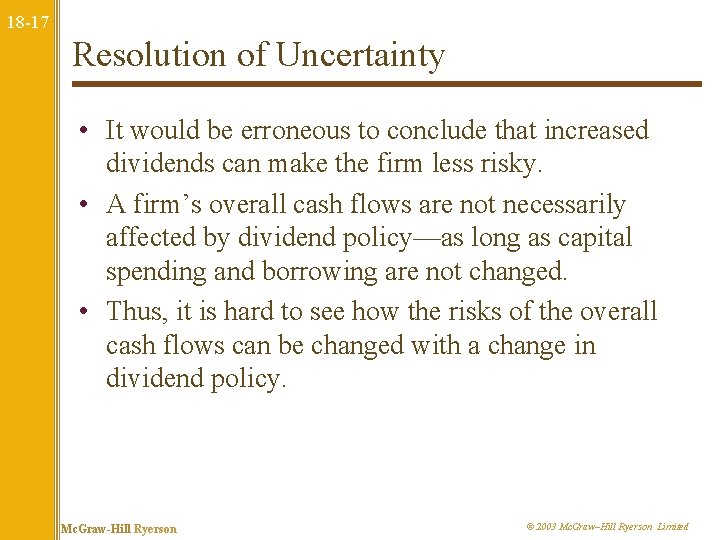 18-17

Resolution of Uncertainty

• It would be erroneous to conclude that increased dividends can make the firm less risky.

• A firm's overall cash flows are not necessarily affected by dividend policy—as long as capital spending and borrowing are not changed.

• Thus, it is hard to see how the risks of the overall cash flows can be changed with a change in dividend policy.

McGraw-Hill Ryerson

© 2003 McGraw–Hill Ryerson Limited